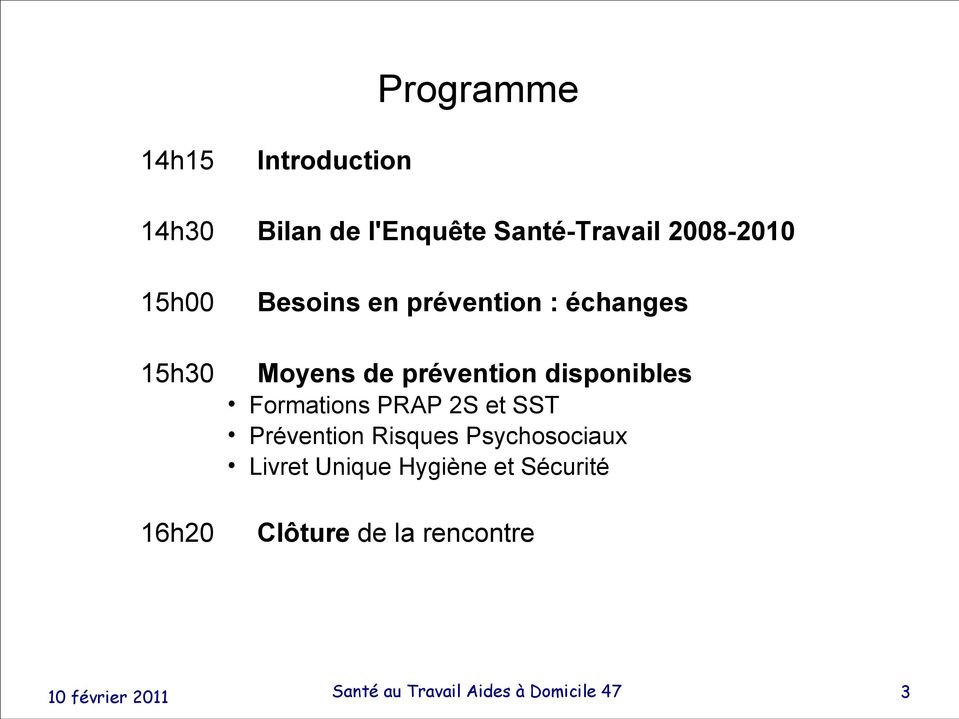 Programme

14h15 Introduction

14h30 Bilan de l'Enquête Santé-Travail 2008-2010

15h00 Besoins en prévention : échanges

15h30 Moyens de prévention disponibles
• Formations PRAP 2S et SST
• Prévention Risques Psychosociaux
• Livret Unique Hygiène et Sécurité

16h20 Clôture de la rencontre

10 février 2011

Santé au Travail Aides à Domicile 47

3